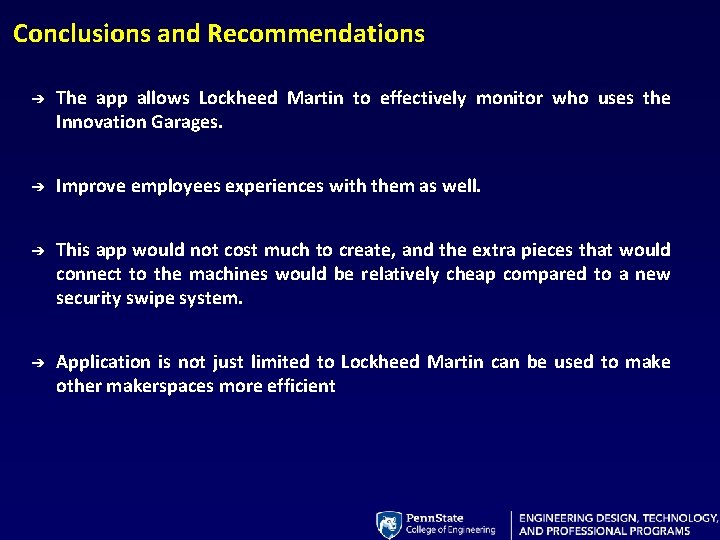 Conclusions and Recommendations

➔ The app allows Lockheed Martin to effectively monitor who uses the Innovation Garages.

➔ Improve employees experiences with them as well.

➔ This app would not cost much to create, and the extra pieces that would connect to the machines would be relatively cheap compared to a new security swipe system.

➔ Application is not just limited to Lockheed Martin can be used to make other makerspaces more efficient

PennState
College of Engineering

ENGINEERING DESIGN, TECHNOLOGY, AND PROFESSIONAL PROGRAMS